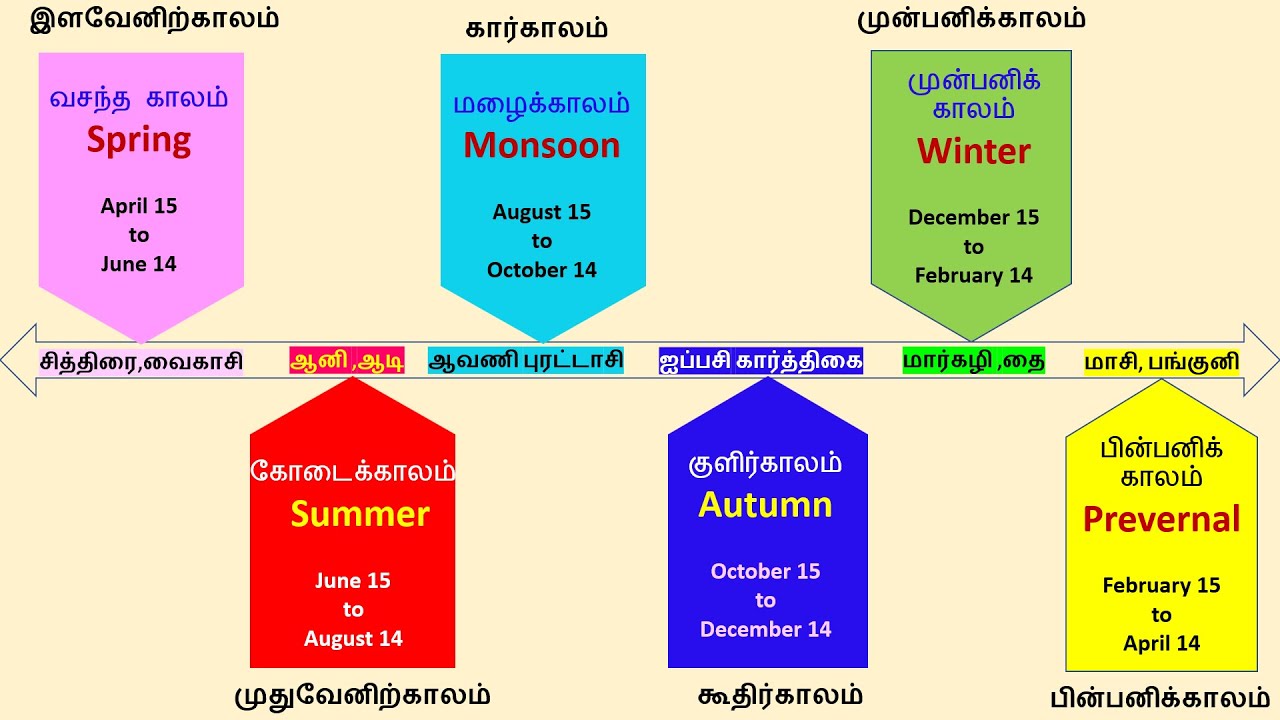 இளவேனிற்காலம்

வசந்த காலம்
Spring

April 15
to
June 14

கார்காலம்

மழைக்காலம்
Monsoon

August 15
to
October 14

முன்பனிக்காலம்

முன்பனிக் காலம்
Winter

December 15
to
February 14

சித்திரை,வைகாசி ஆனி ,ஆடி ஆவணி புரட்டாசி ஐப்பசி கார்த்திகை மார்கழி ,தை மாசி, பங்குனி

கோடைக்காலம்
Summer

June 15
to
August 14

முதுவேனிற்காலம்

குளிர்காலம்
Autumn

October 15
to
December 14

கூதிர்காலம்

பின்பனிக் காலம்
Prevernal

February 15
to
April 14

பின்பனிக்காலம்